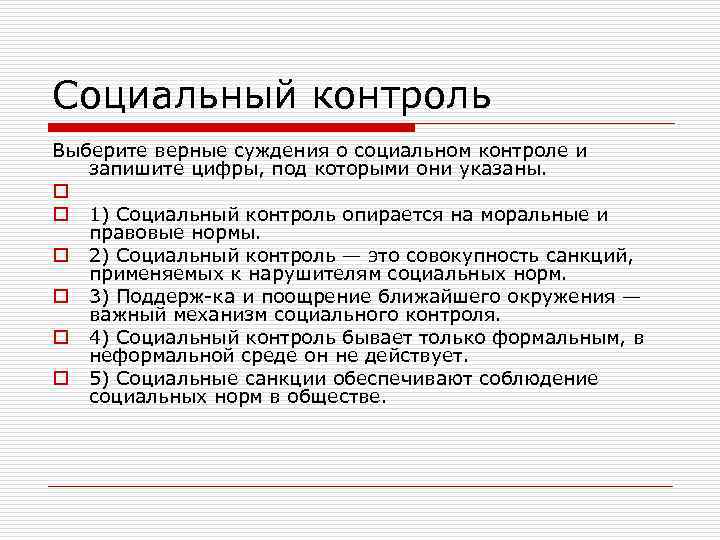 Социальный контроль

Выберите верные суждения о социальном контроле и запишите цифры, под которыми они указаны.

1) Социальный контроль опирается на моральные и правовые нормы.

2) Социальный контроль — это совокупность санкций, применяемых к нарушителям социальных норм.

3) Поддерж-ка и поощрение ближайшего окружения — важный механизм социального контроля.

4) Социальный контроль бывает только формальным, в неформальной среде он не действует.

5) Социальные санкции обеспечивают соблюдение социальных норм в обществе.